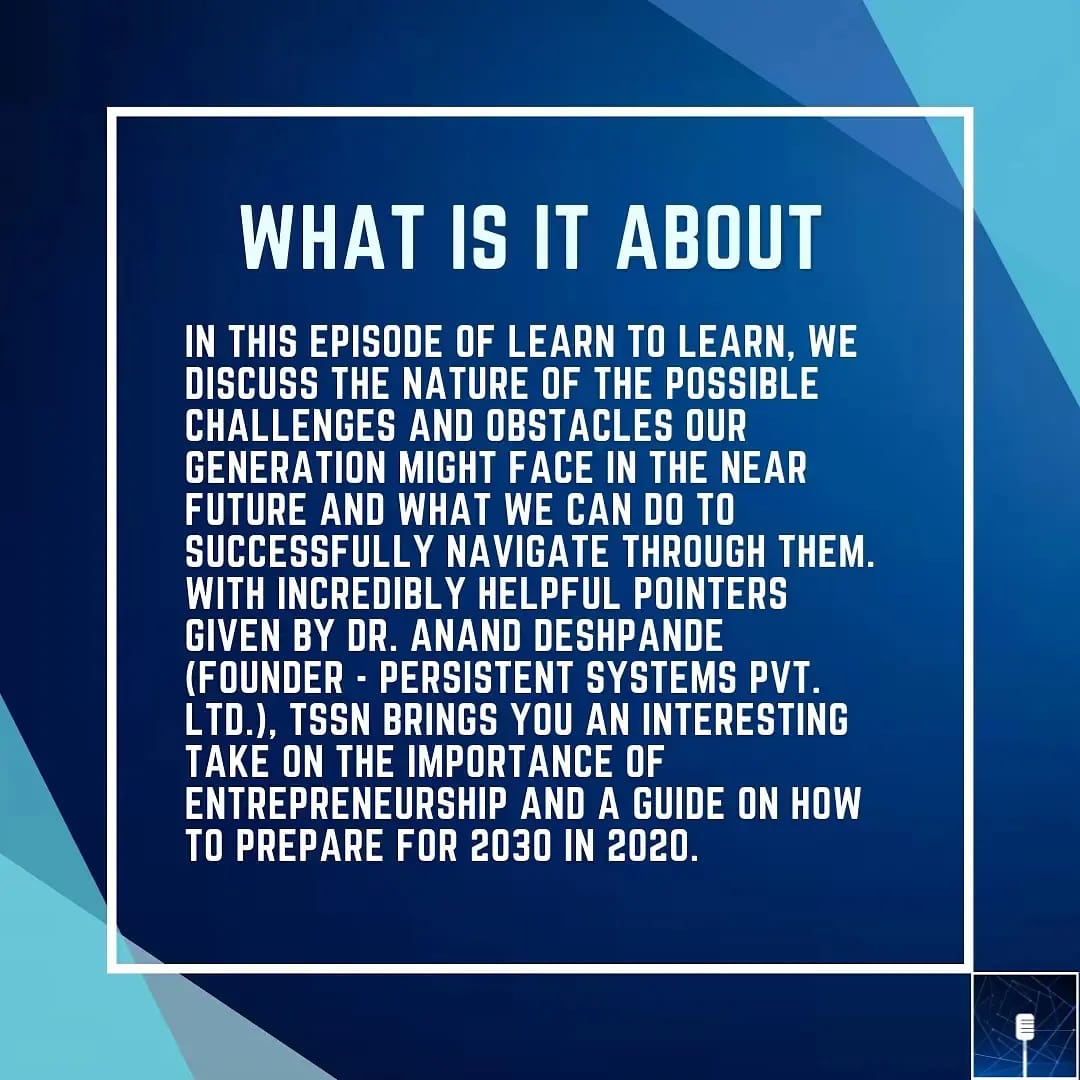 WHAT IS IT ABOUT

IN THIS EPISODE OF LEARN TO LEARN, WE DISCUSS THE NATURE OF THE POSSIBLE CHALLENGES AND OBSTACLES OUR GENERATION MIGHT FACE IN THE NEAR FUTURE AND WHAT WE CAN DO TO SUCCESSFULLY NAVIGATE THROUGH THEM. WITH INCREDIBLY HELPFUL POINTERS GIVEN BY DR. ANAND DESHPANDE (FOUNDER - PERSISTENT SYSTEMS PVT. LTD.), TSSN BRINGS YOU AN INTERESTING TAKE ON THE IMPORTANCE OF ENTREPRENEURSHIP AND A GUIDE ON HOW TO PREPARE FOR 2030 IN 2020.